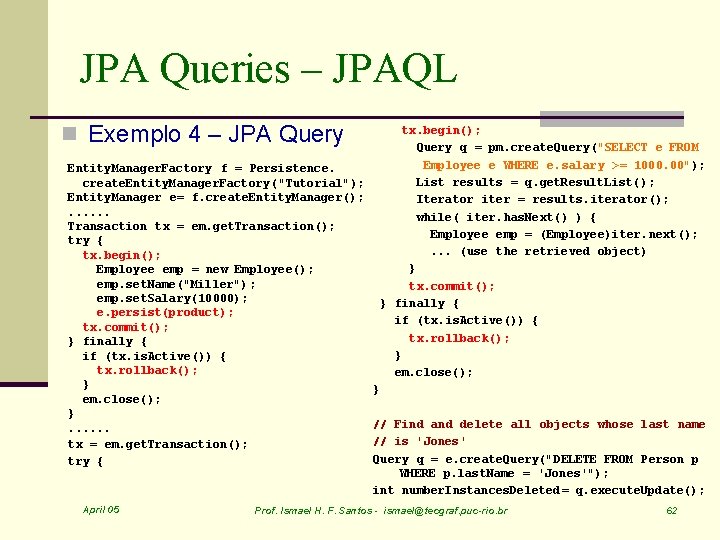 JPA Queries – JPAQL

Exemplo 4 – JPA Query

EntityManagerFactory f = Persistence.
  createEntityManagerFactory("Tutorial");
EntityManager e= f.createEntityManager();
......
Transaction tx = em.getTransaction();
try {
  tx.begin();
    Employee emp = new Employee();
    emp.setName("Miller");
    emp.setSalary(10000);
    e.persist(product);
  tx.commit();
} finally {
  if (tx.isActive()) {
    tx.rollback();
  }
  em.close();
}
......
tx = em.getTransaction();
try {

  tx.begin();
    Query q = pm.createQuery("SELECT e FROM
     Employee e WHERE e.salary >= 1000.00");
    List results = q.getResultList();
    Iterator iter = results.iterator();
    while( iter.hasNext() ) {
      Employee emp = (Employee)iter.next();
      ... (use the retrieved object)
    }
    tx.commit();
} finally {
  if (tx.isActive()) {
    tx.rollback();
  }
  em.close();
}

// Find and delete all objects whose last name
// is 'Jones'
Query q = e.createQuery("DELETE FROM Person p
  WHERE p.lastName = 'Jones'");
int numberInstancesDeleted= q.executeUpdate();

April 05    Prof. Ismael H. F. Santos - ismael@tecgraf.puc-rio.br    62